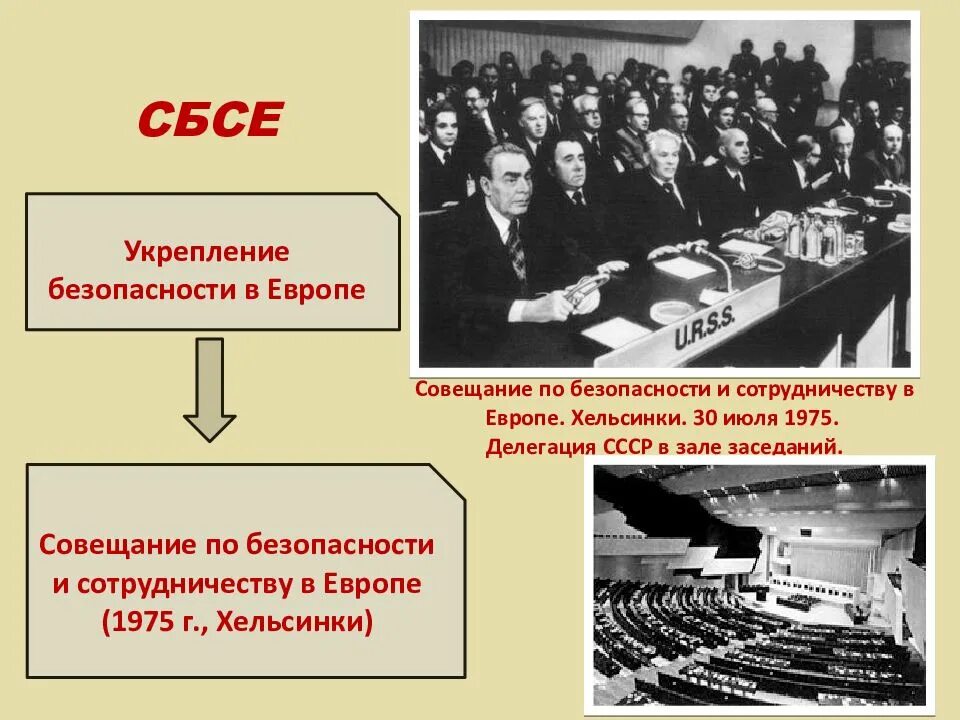 СБСЕ

Укрепление безопасности в Европе

Совещание по безопасности и сотрудничеству в Европе (1975 г., Хельсинки)

U.R.S.S.

Совещание по безопасности и сотрудничеству в Европе. Хельсинки. 30 июля 1975. Делегация СССР в зале заседаний.